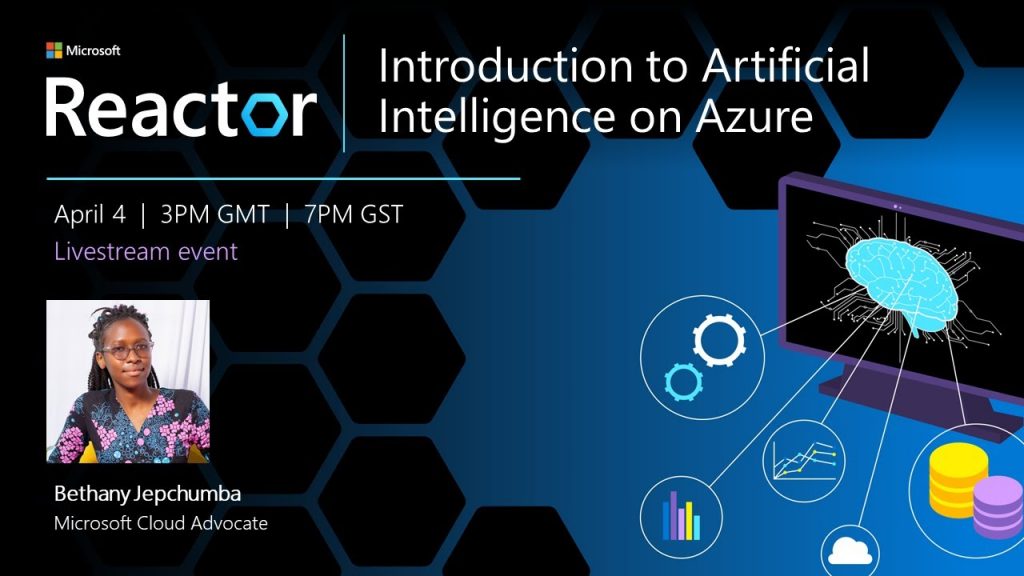 Microsoft
Reactor

Introduction to Artificial Intelligence on Azure

April 4 | 3PM GMT | 7PM GST
Livestream event

Bethany Jepchumba
Microsoft Cloud Advocate